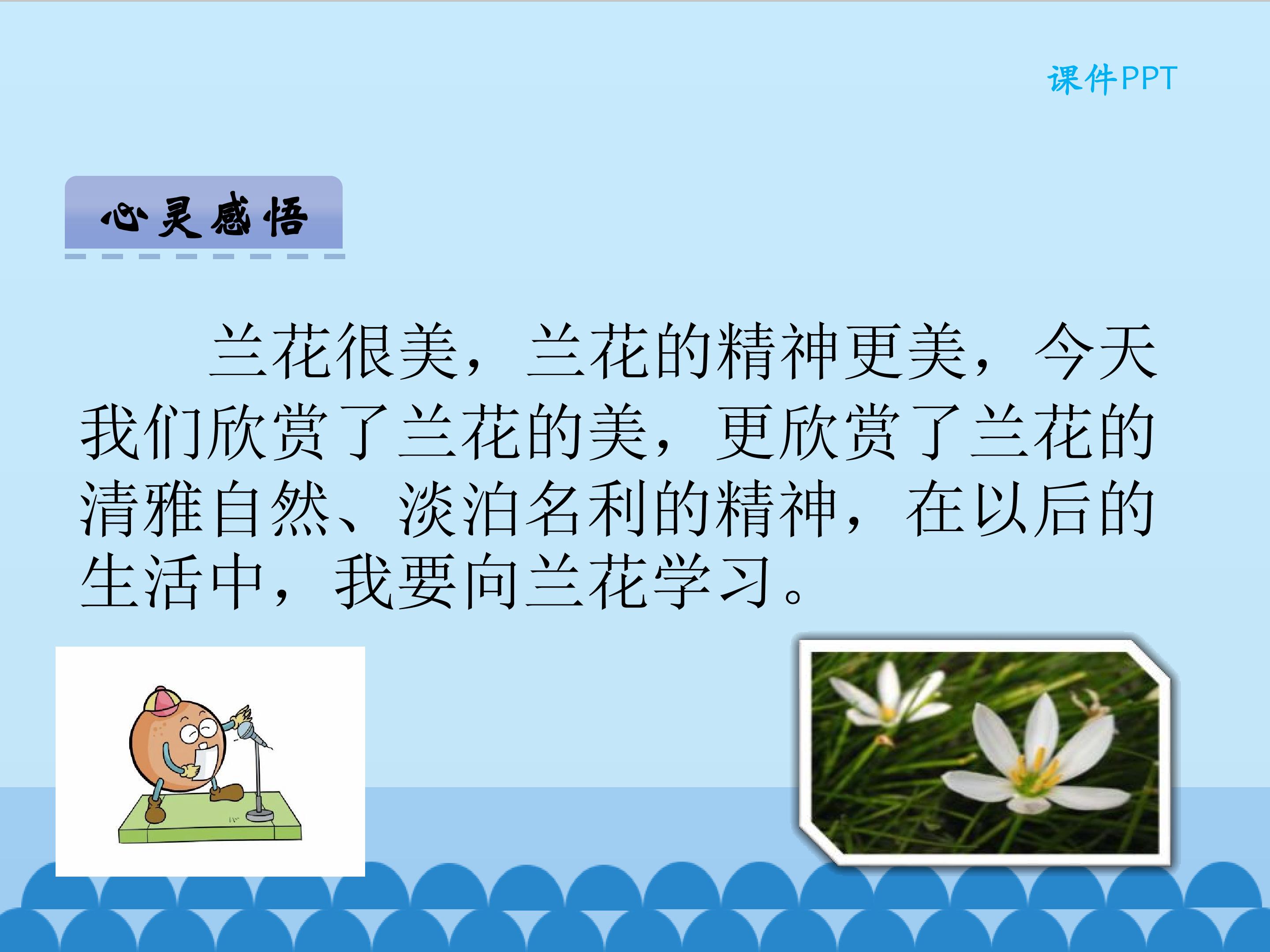 课件PPT

心灵感悟

兰花很美，兰花的精神更美，今天我们欣赏了兰花的美，更欣赏了兰花的清雅自然、淡泊名利的精神，在以后的生活中，我要向兰花学习。